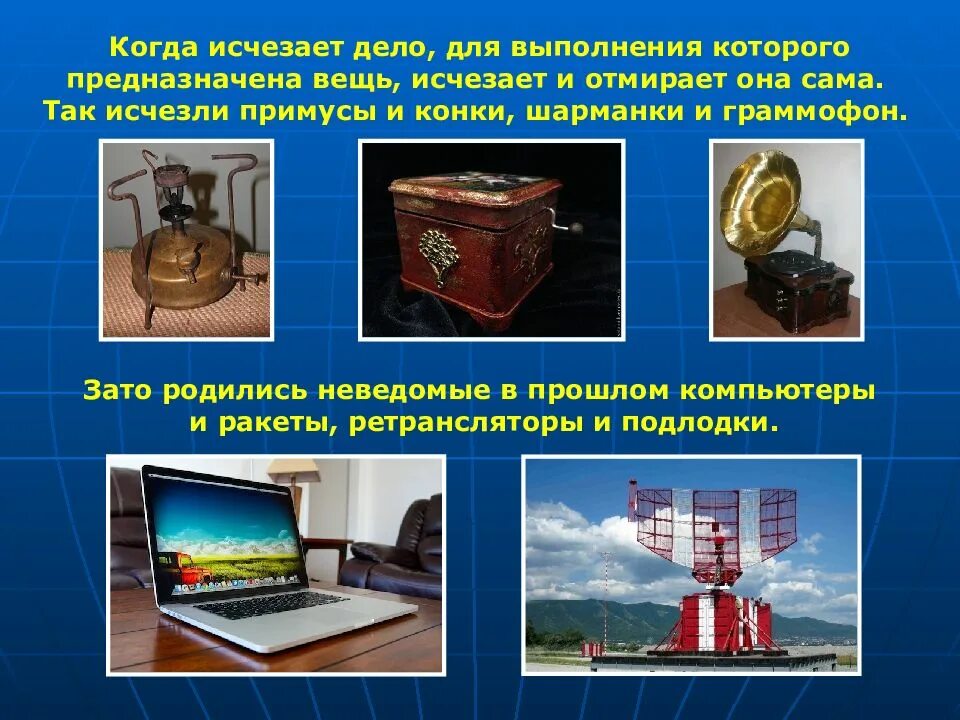 Когда исчезает дело, для выполнения которого предназначена вещь, исчезает и отмирает она сама. Так исчезли примусы и конки, шарманки и граммофон.

Зато родились неведомые в прошлом компьютеры и ракеты, ретрансляторы и подлодки.